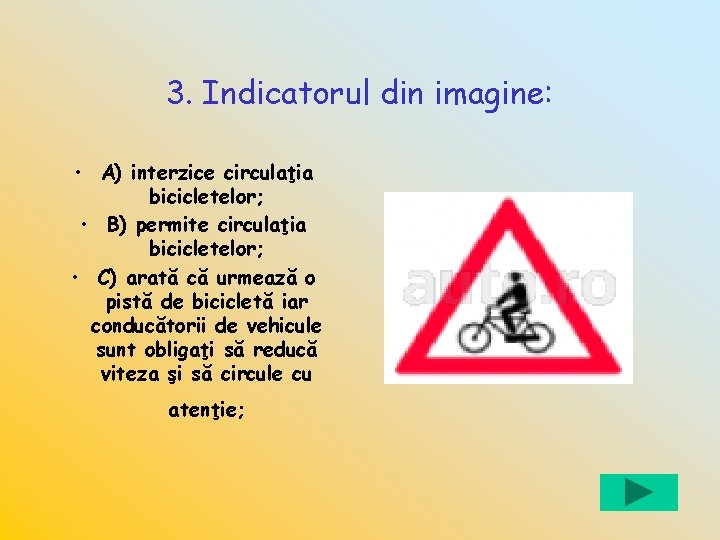 3. Indicatorul din imagine:

• A) interzice circulaţia bicicletelor;
• B) permite circulaţia bicicletelor;
• C) arată că urmează o pistă de bicicletă iar conducătorii de vehicule sunt obligaţi să reducă viteza şi să circule cu

atenţie;

auto.ro